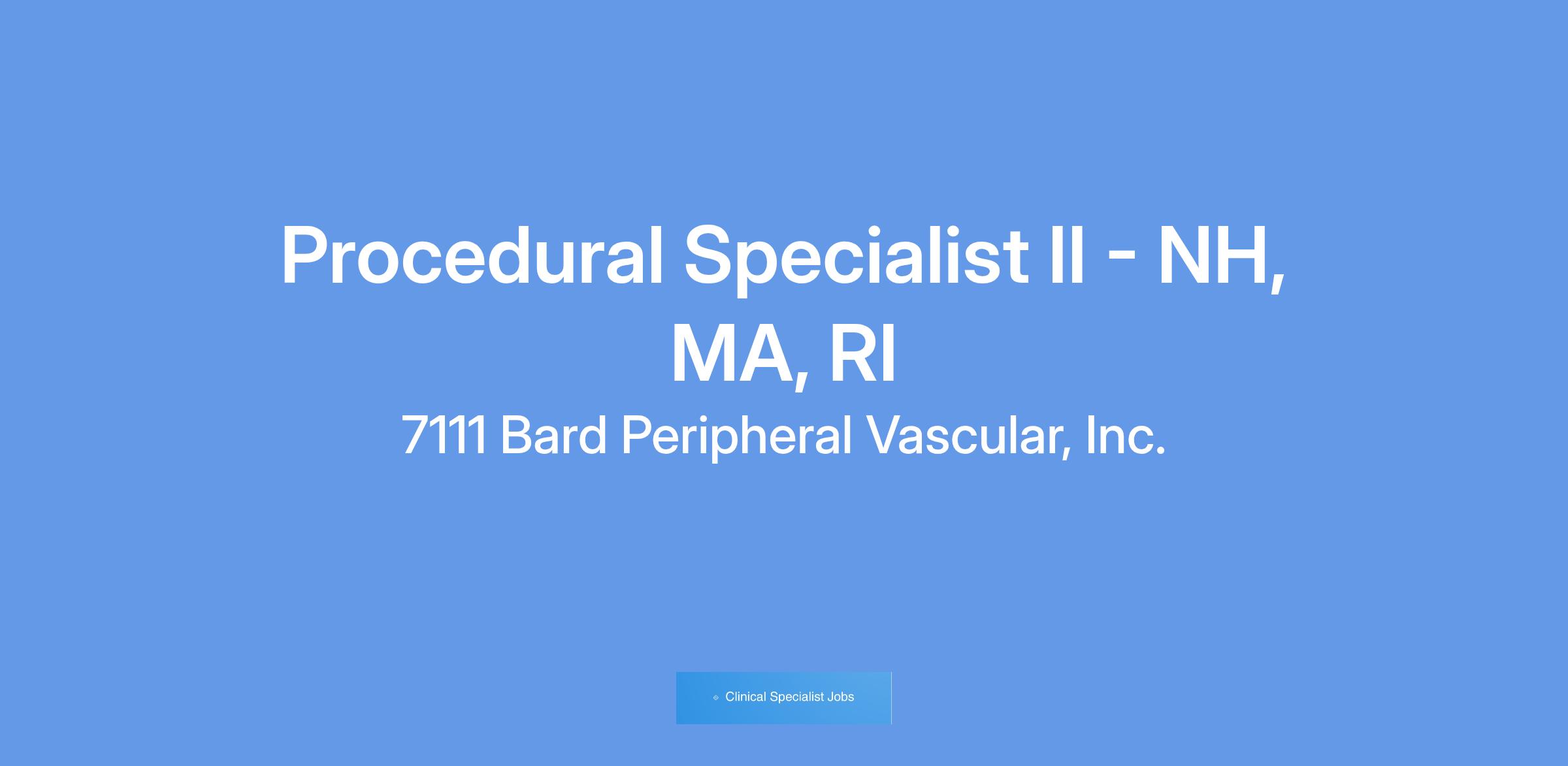 Procedural Specialist II - NH, MA, RI

7111 Bard Peripheral Vascular, Inc.

Clinical Specialist Jobs